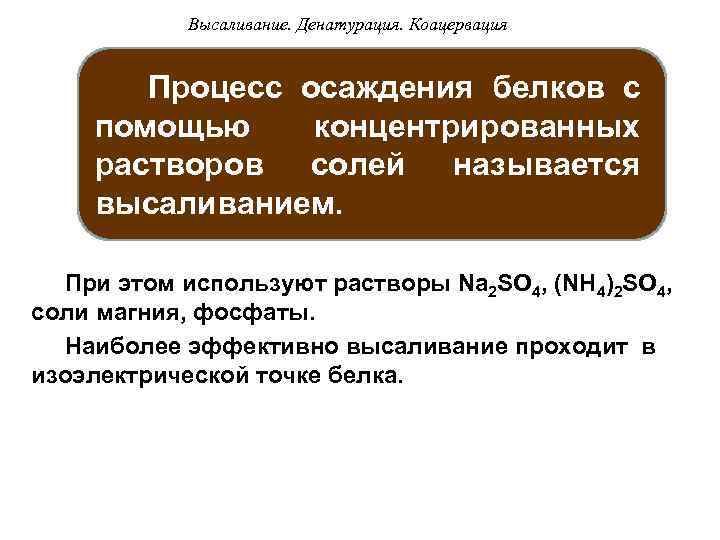 Высаливание. Денатурация. Коацервация

Процесс осаждения белков с помощью концентрированных растворов солей называется высаливанием.

При этом используют растворы $Na_2SO_4$, $(NH_4)_2SO_4$, соли магния, фосфаты.

Наиболее эффективно высаливание проходит в изоэлектрической точке белка.